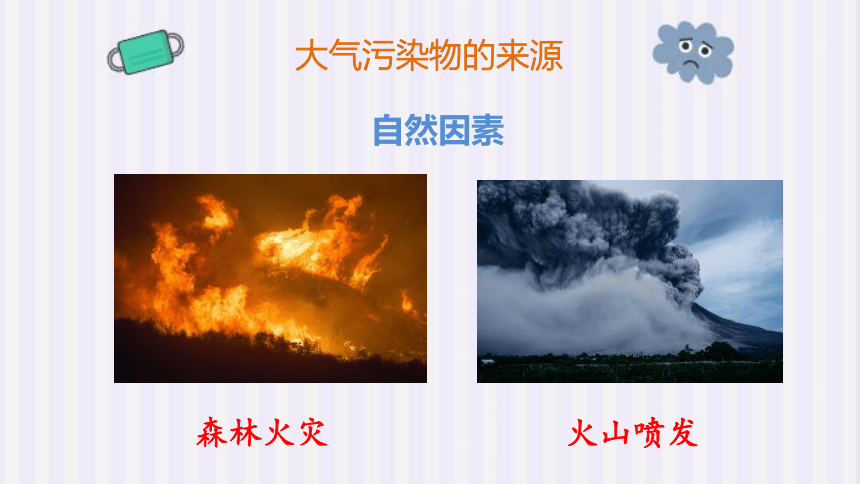 大气污染物的来源

自然因素

森林火灾

火山喷发